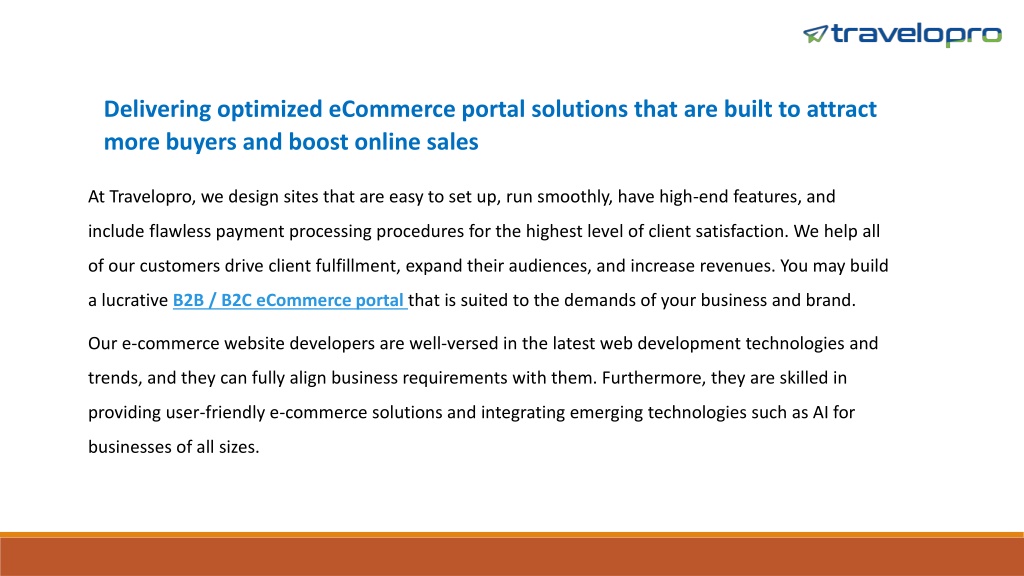 travelopro

Delivering optimized eCommerce portal solutions that are built to attract more buyers and boost online sales

At Travelopro, we design sites that are easy to set up, run smoothly, have high-end features, and include flawless payment processing procedures for the highest level of client satisfaction. We help all of our customers drive client fulfillment, expand their audiences, and increase revenues. You may build a lucrative B2B / B2C eCommerce portal that is suited to the demands of your business and brand.

Our e-commerce website developers are well-versed in the latest web development technologies and trends, and they can fully align business requirements with them. Furthermore, they are skilled in providing user-friendly e-commerce solutions and integrating emerging technologies such as AI for businesses of all sizes.